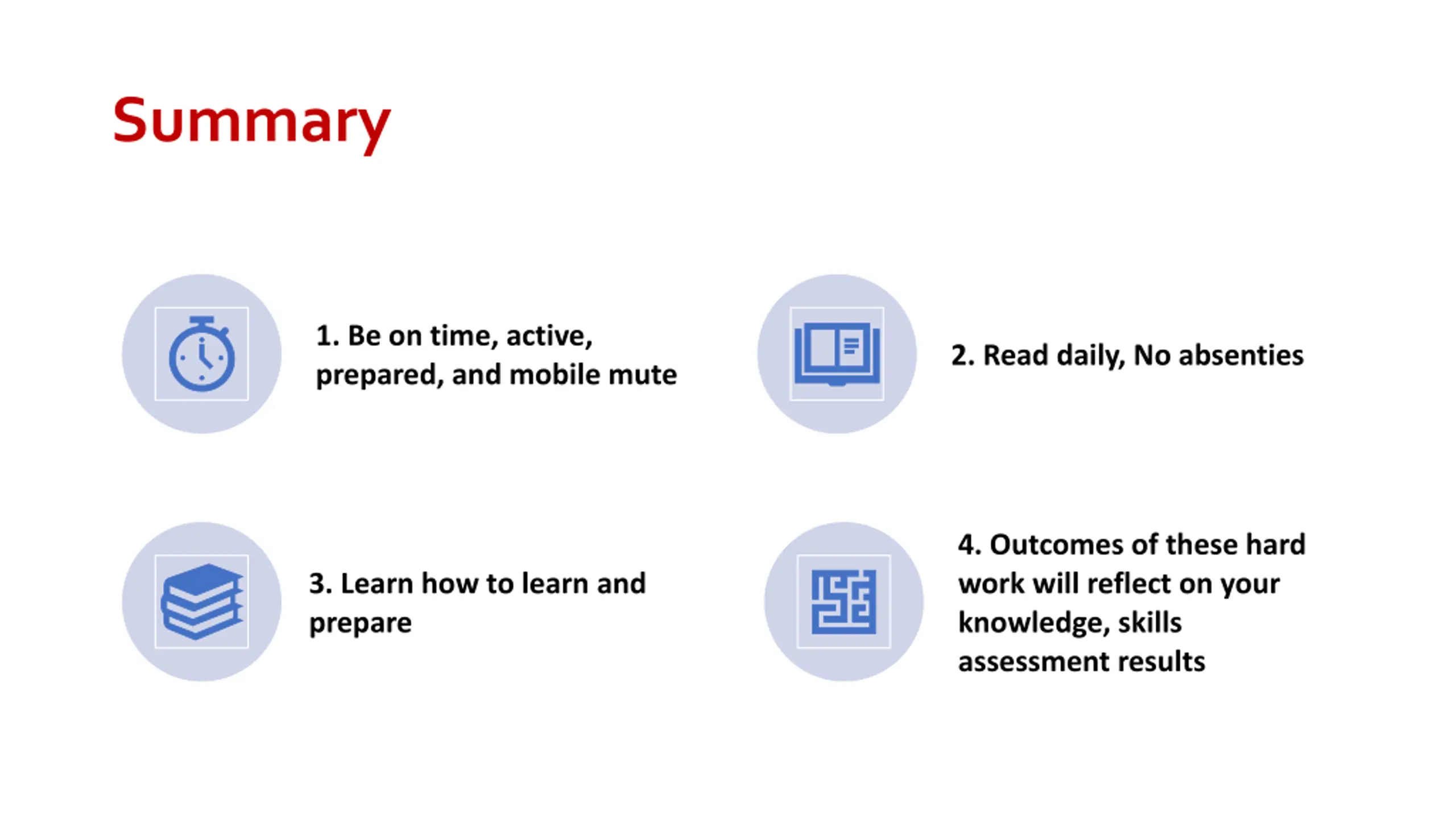 Summary

1. Be on time, active, prepared, and mobile mute

2. Read daily, No absenties

3. Learn how to learn and prepare

4. Outcomes of these hard work will reflect on your knowledge, skills assessment results